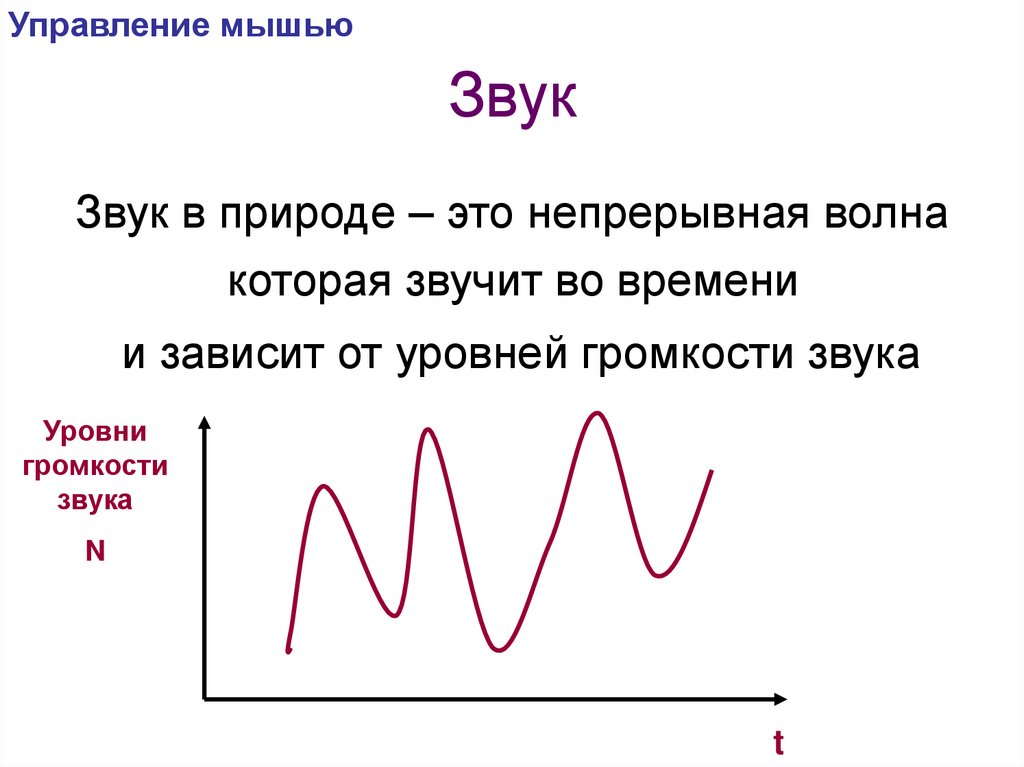 Управление мышью

Звук

Звук в природе – это непрерывная волна которая звучит во времени и зависит от уровней громкости звука

Уровни громкости звука

N

t